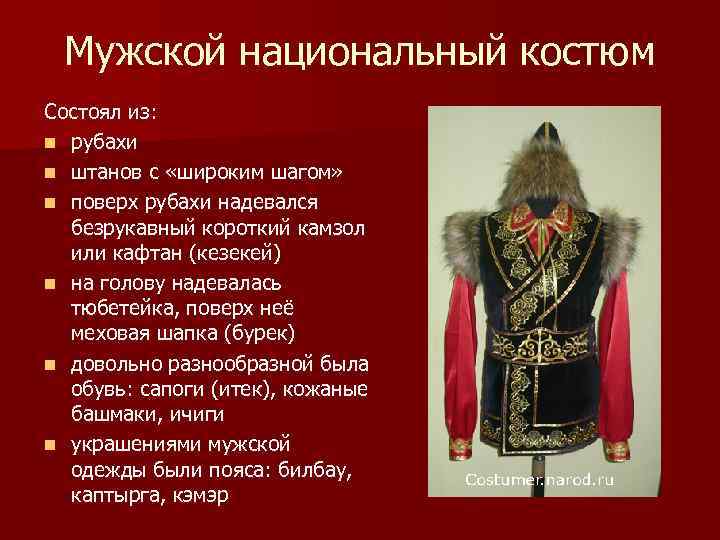 Мужской национальный костюм

Состоял из:

- рубахи
- штанов с «широким шагом»
- поверх рубахи надевался безрукавный короткий камзол или кафтан (кезекей)
- на голову надевалась тюбетейка, поверх неё меховая шапка (бурек)
- довольно разнообразной была обувь: сапоги (итек), кожаные башмаки, ичиги
- украшениями мужской одежды были пояса: билбау, каптырга, кэмэр

Costumer.narod.ru